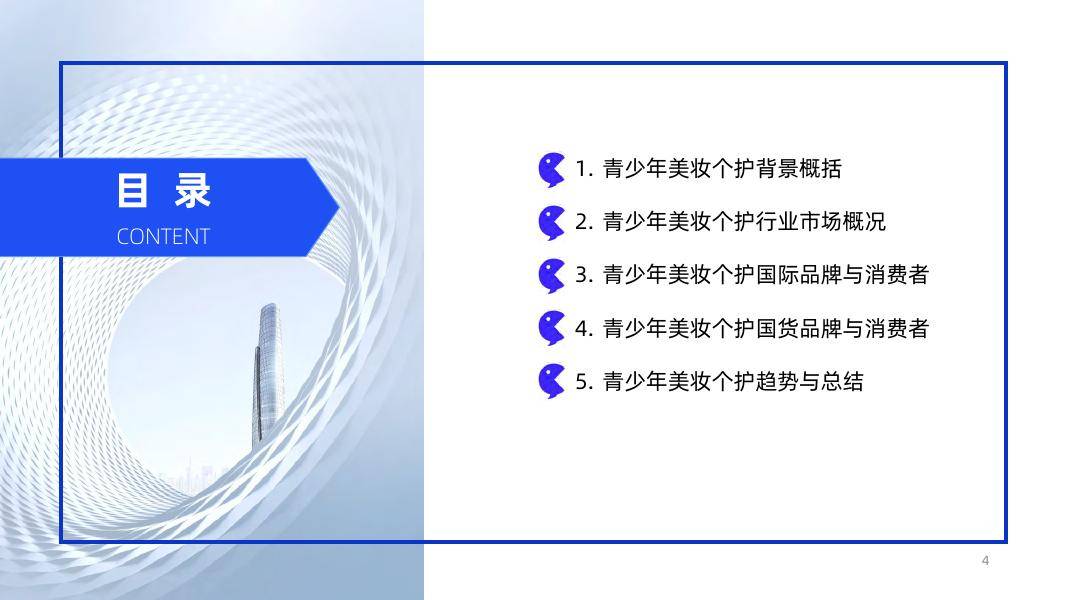 目 录
CONTENT

1. 青少年美妆个护背景概括
2. 青少年美妆个护行业市场概况
3. 青少年美妆个护国际品牌与消费者
4. 青少年美妆个护国货品牌与消费者
5. 青少年美妆个护趋势与总结

4